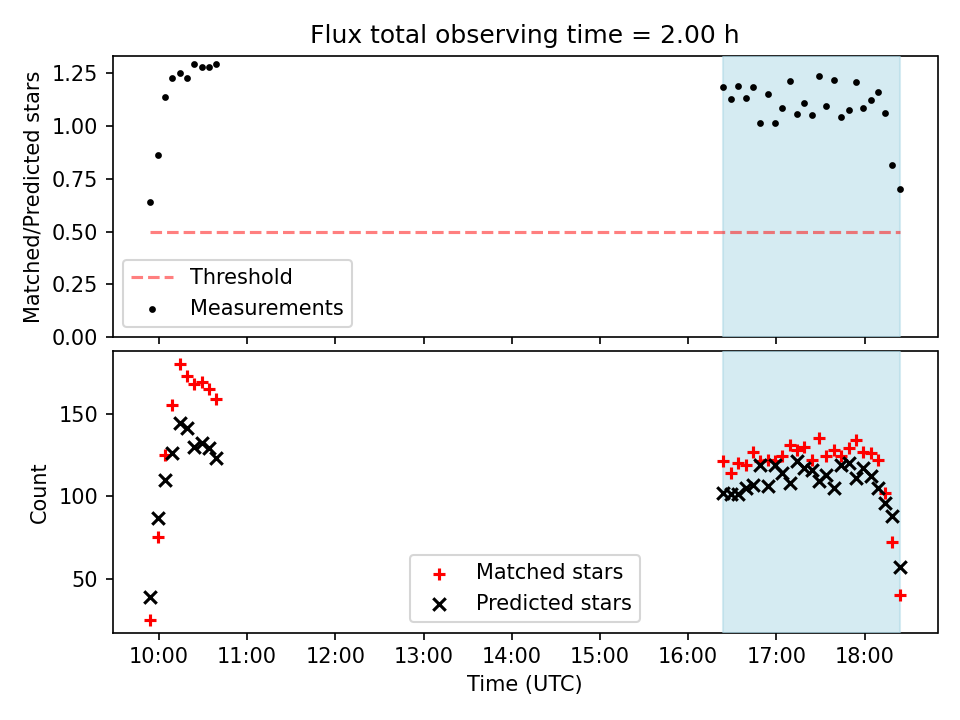 Flux total observing time = 2.00 h

Matched/Predicted stars

1.25
1.00
0.75
0.50
0.25
0.00

Threshold
Measurements

Count

150
100
50

Matched stars
Predicted stars

10:00 11:00 12:00 13:00 14:00 15:00 16:00 17:00 18:00

Time (UTC)